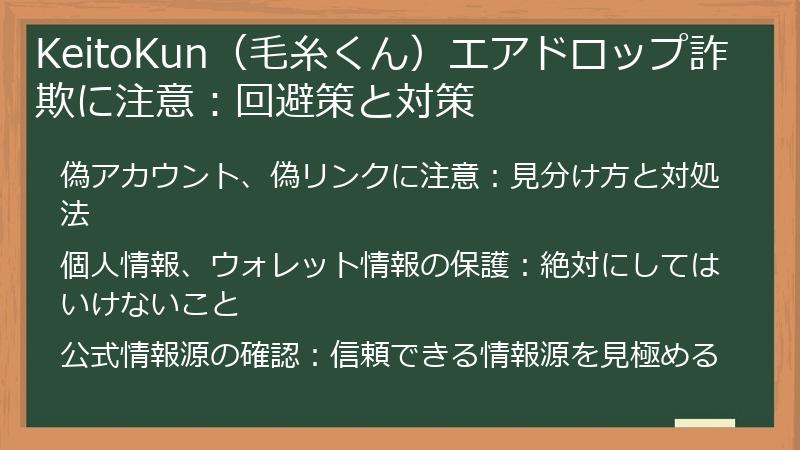 KeitoKun（毛糸くん）エアドロップ詐欺に注意：回避策と対策

偽アカウント、偽リンクに注意：見分け方と対処法

個人情報、ウォレット情報の保護：絶対にしてはいけないこと

公式情報源の確認：信頼できる情報源を見極める